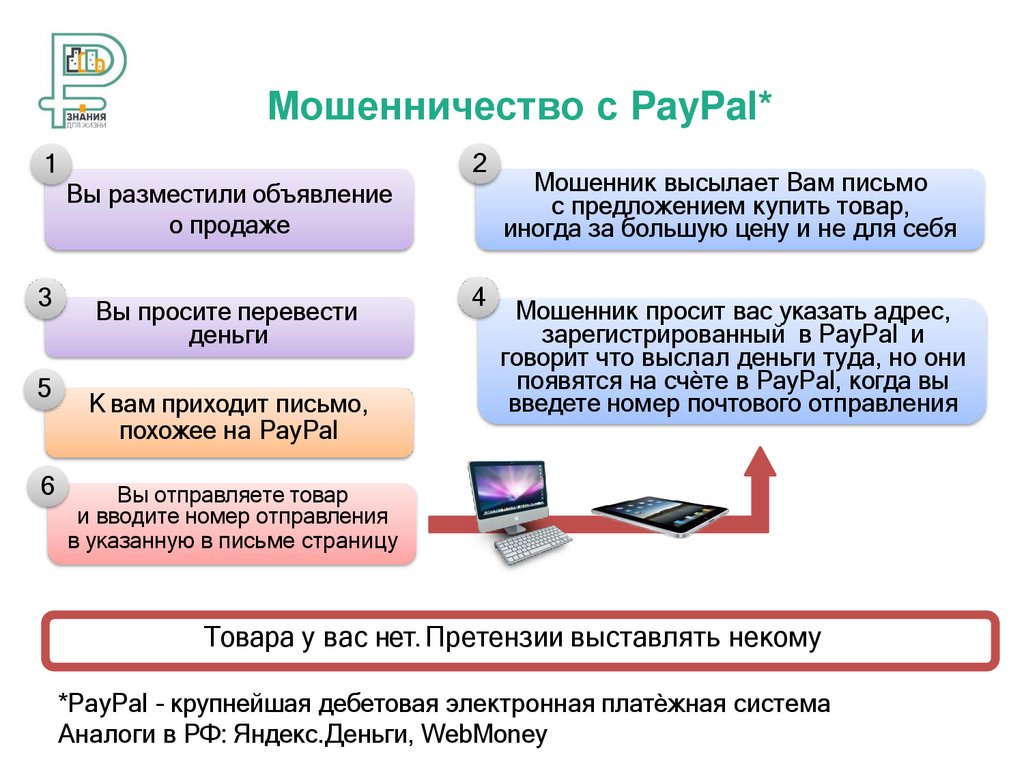 ЗНАНИЯ ДЛЯ ЖИЗНИ

Мошенничество с PayPal*

1
Вы разместили объявление о продаже

2
Мошенник высылает Вам письмо с предложением купить товар, иногда за большую цену и не для себя

3
Вы просите перевести деньги

4
Мошенник просит вас указать адрес, зарегистрированный в PayPal и говорит что выслал деньги туда, но они появятся на счёте в PayPal, когда вы введете номер почтового отправления

5
К вам приходит письмо, похожее на PayPal

6
Вы отправляете товар и вводите номер отправления в указанную в письме страницу

Товара у вас нет. Претензии выставлять некому

*PayPal - крупнейшая дебетовая электронная платёжная система
Аналоги в РФ: Яндекс.Деньги, WebMoney